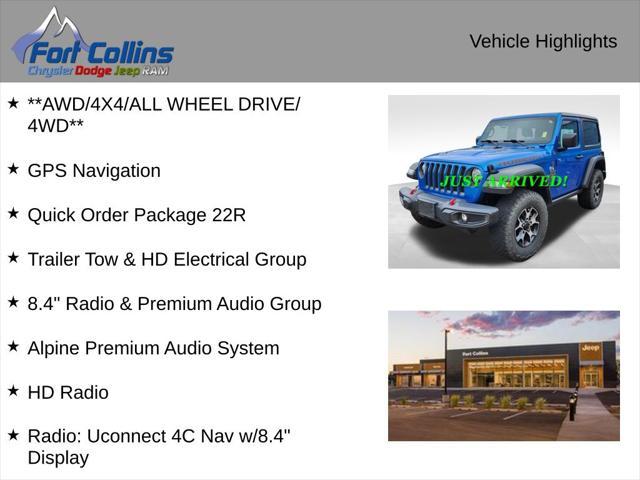 Fort Collins
Chrysler Dodge Jeep RAM

Vehicle Highlights

★ **AWD/4X4/ALL WHEEL DRIVE/ 4WD**

★ GPS Navigation

★ Quick Order Package 22R

★ Trailer Tow & HD Electrical Group

★ 8.4" Radio & Premium Audio Group

★ Alpine Premium Audio System

★ HD Radio

★ Radio: Uconnect 4C Nav w/8.4" Display

JUST ARRIVED!

Fort Collins

Jeep